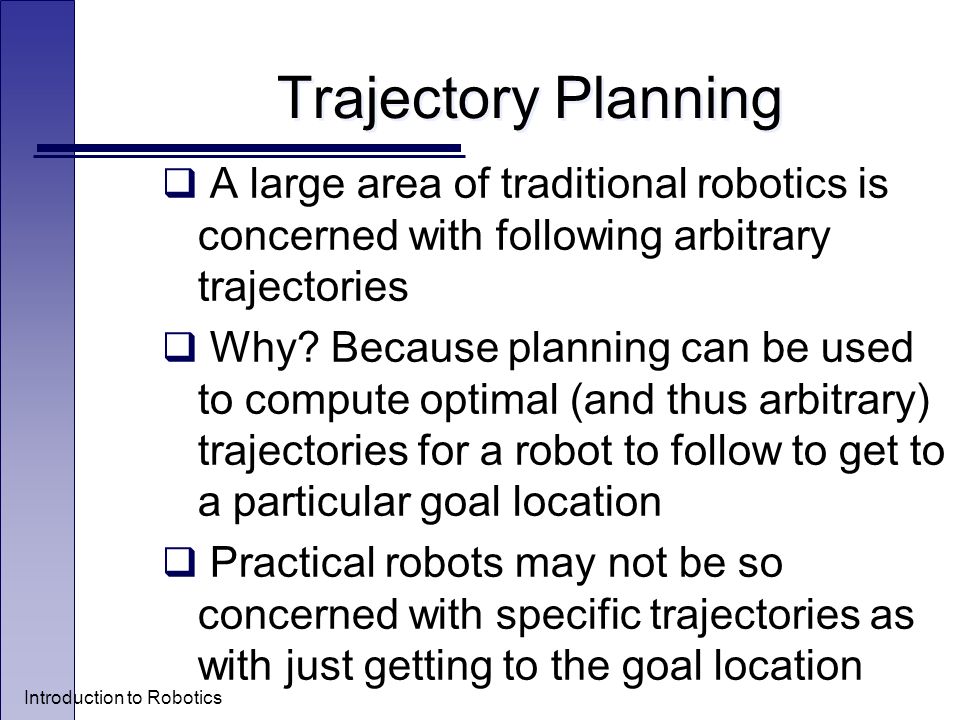 Trajectory Planning

❑ A large area of traditional robotics is concerned with following arbitrary trajectories

❑ Why? Because planning can be used to compute optimal (and thus arbitrary) trajectories for a robot to follow to get to a particular goal location

❑ Practical robots may not be so concerned with specific trajectories as with just getting to the goal location

Introduction to Robotics